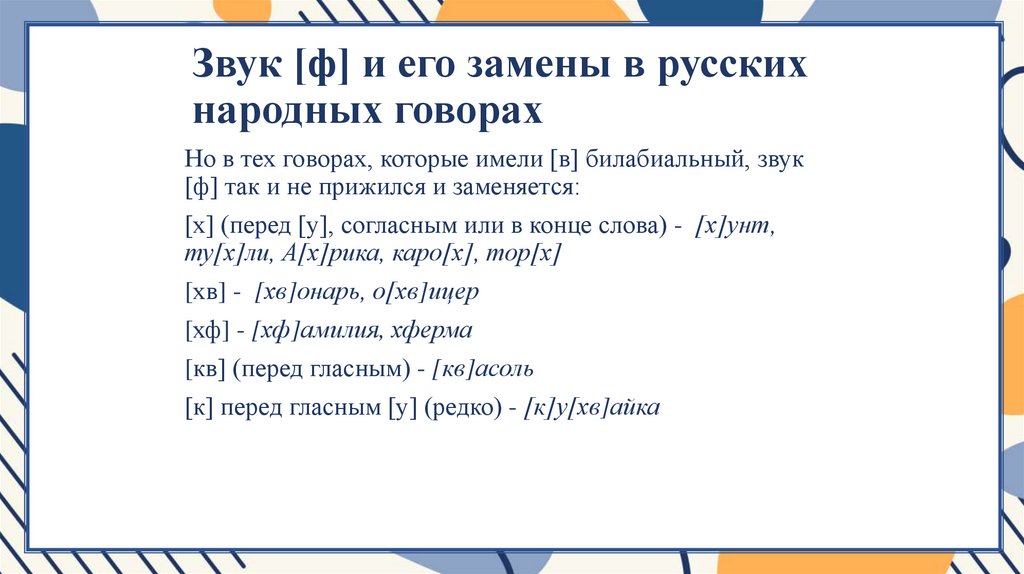 Звук [ф] и его замены в русских народных говорах

Но в тех говорах, которые имели [в] билабиальный, звук [ф] так и не прижился и заменяется:

[х] (перед [у], согласным или в конце слова) - [х]унт, ту[х]ли, А[х]рика, каро[х], тор[х]

[хв] - [хв]онарь, о[хв]ицер

[хф] - [хф]амилия, хферма

[кв] (перед гласным) - [кв]асоль

[к] перед гласным [у] (редко) - [к]у[хв]айка